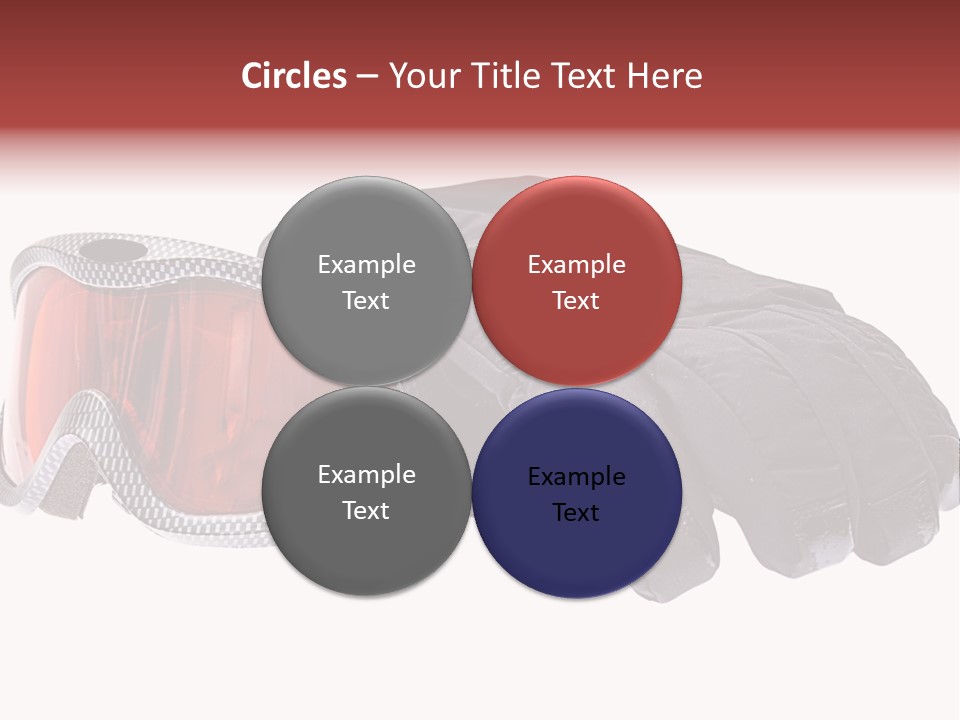 Circles – Your Title Text Here

Example Text

Example Text

Example Text

Example Text